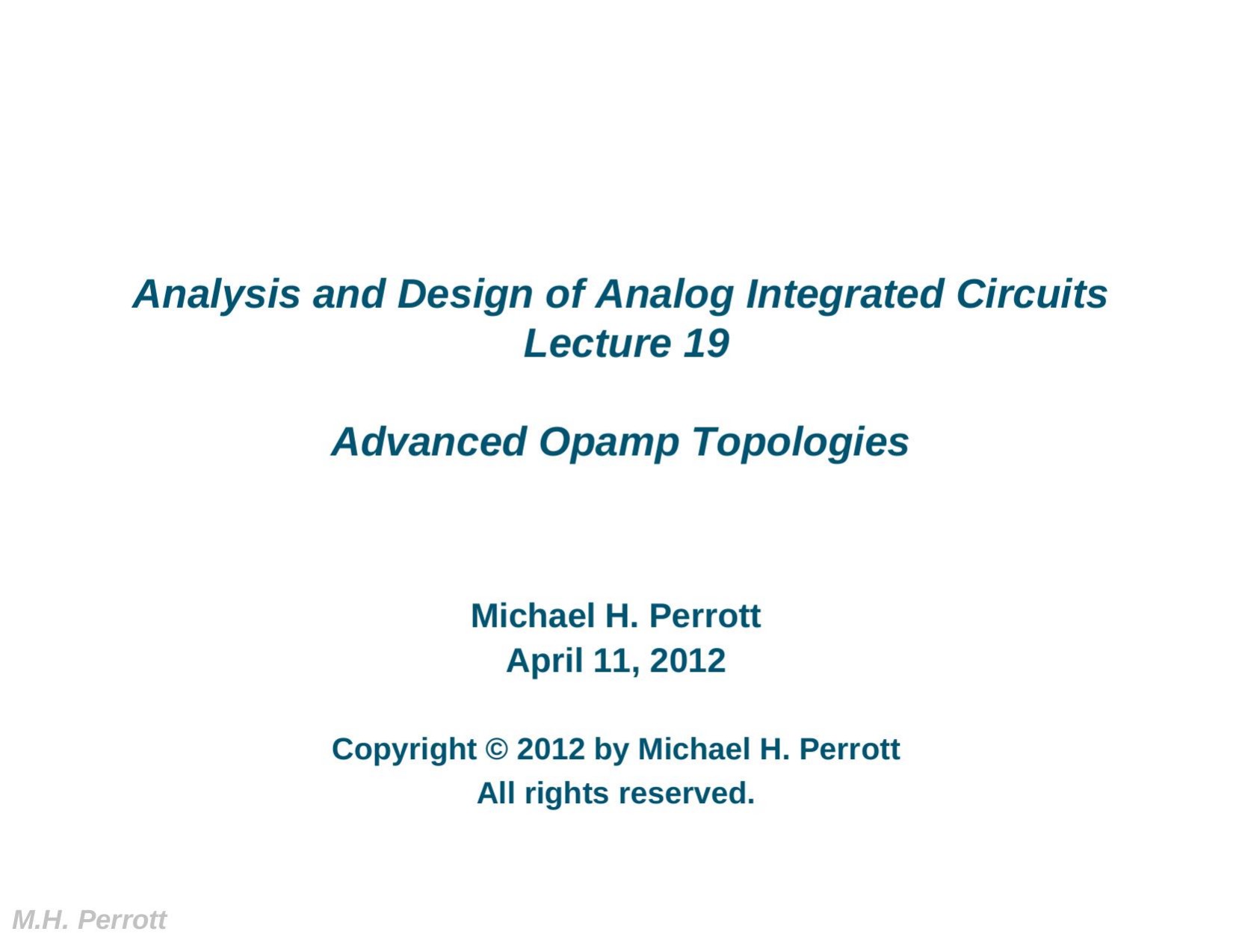 Analysis and Design of Analog Integrated Circuits
Lecture 19

Advanced Opamp Topologies

Michael H. Perrott
April 11, 2012

Copyright © 2012 by Michael H. Perrott
All rights reserved.

M.H. Perrott